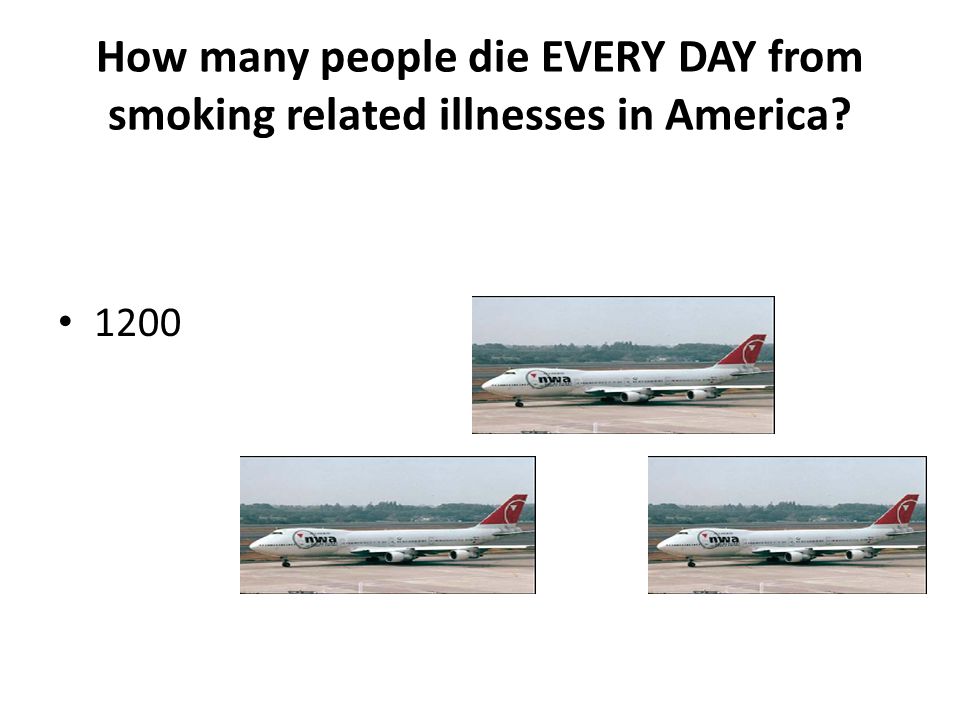 How many people die EVERY DAY from smoking related illnesses in America?

• 1200

nwa

nwa

nwa